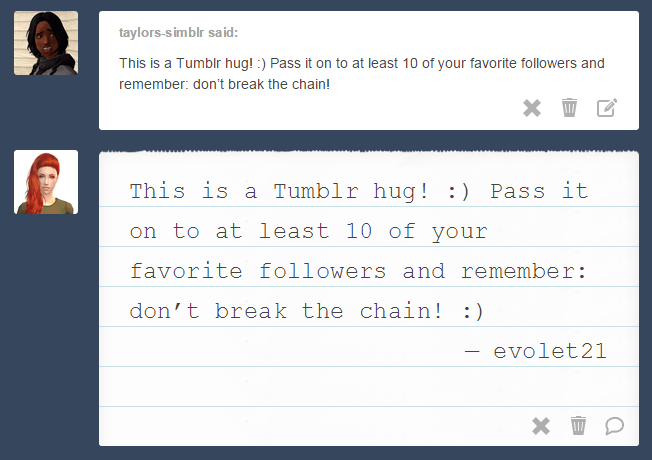 taylors-simblr said:

This is a Tumblr hug! :) Pass it on to at least 10 of your favorite followers and remember: don't break the chain!

This is a Tumblr hug! :) Pass it on to at least 10 of your favorite followers and remember: don't break the chain! :)

— evolet21